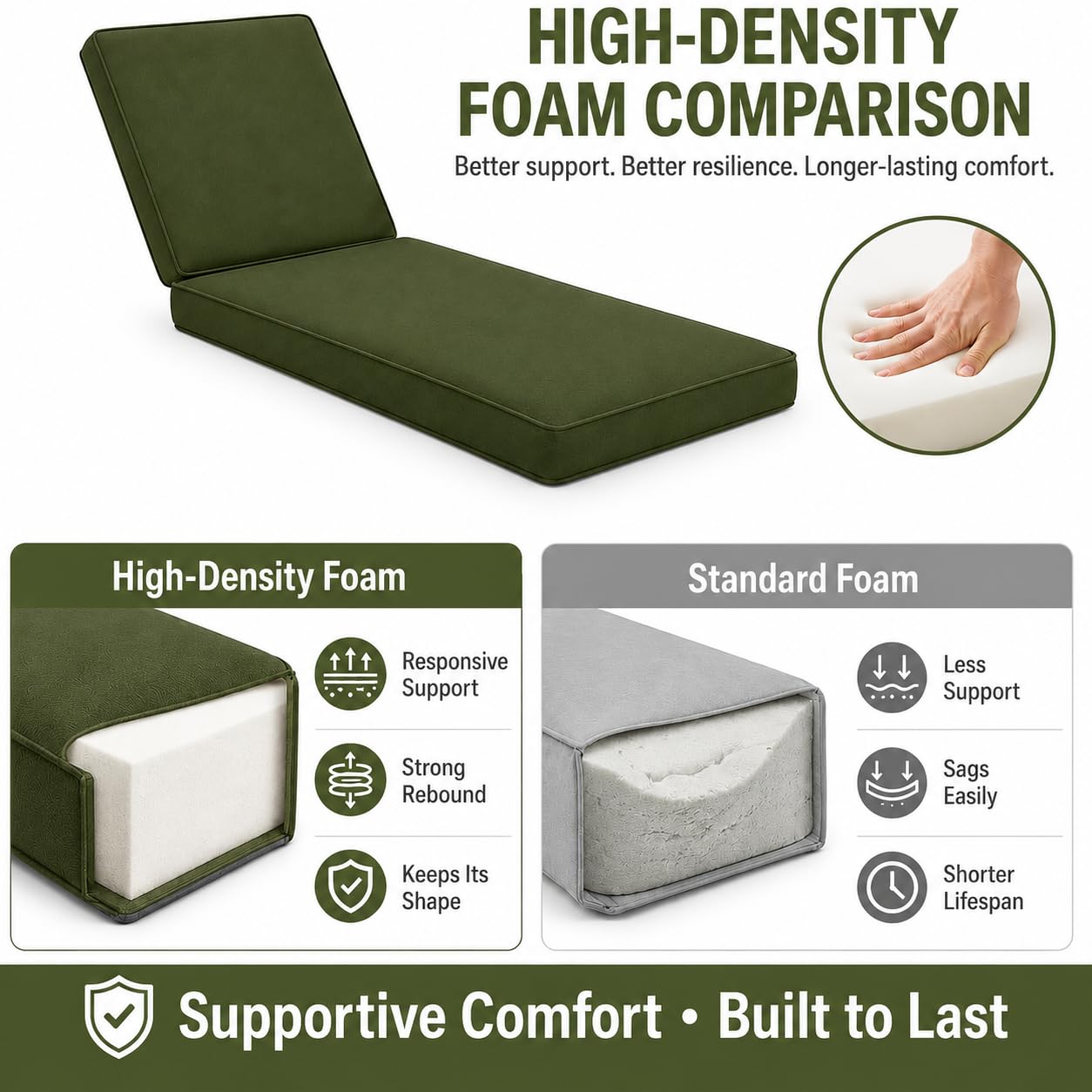 HIGH-DENSITY FOAM COMPARISON

Better support. Better resilience. Longer-lasting comfort.

High-Density Foam

Responsive Support

Strong Rebound

Keeps Its Shape

Standard Foam

Less Support

Sags Easily

Shorter Lifespan

Supportive Comfort • Built to Last